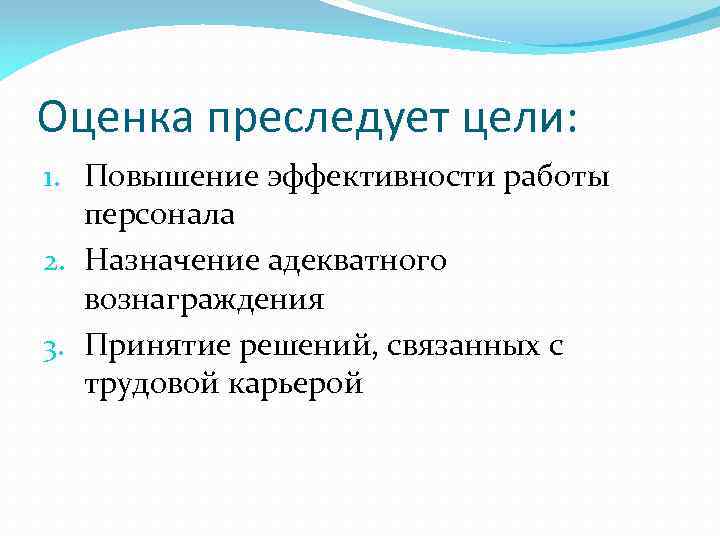 Оценка преследует цели:

1. Повышение эффективности работы персонала
2. Назначение адекватного вознаграждения
3. Принятие решений, связанных с трудовой карьерой